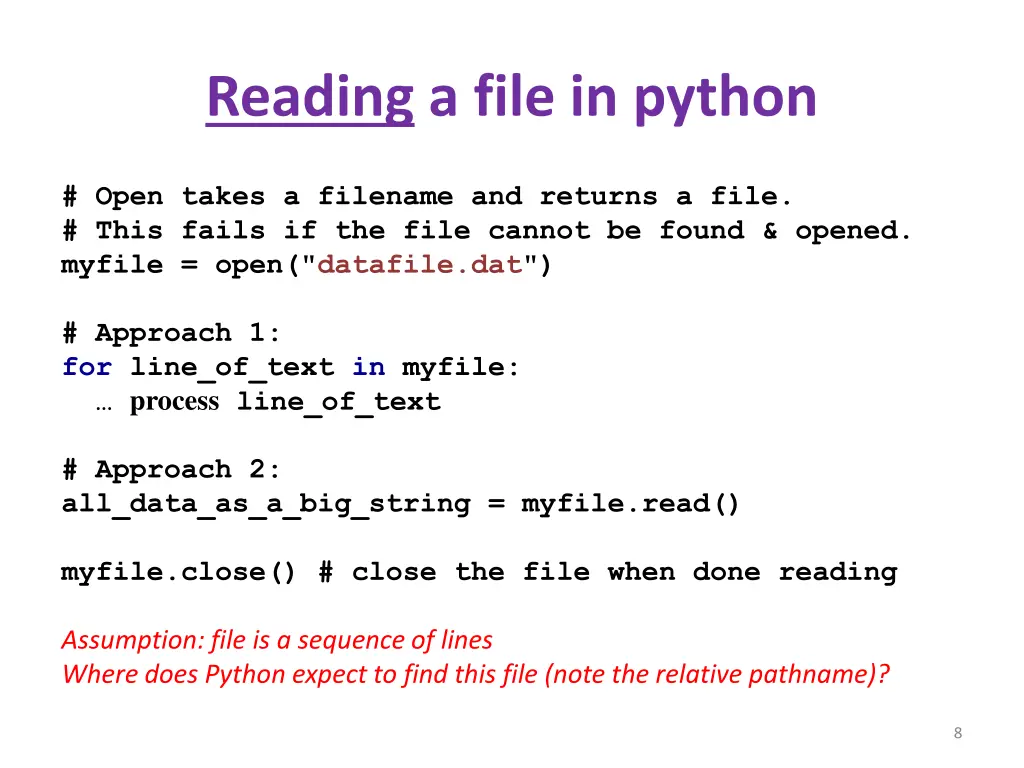 Reading a file in python

# Open takes a filename and returns a file.
# This fails if the file cannot be found & opened.
myfile = open("datafile.dat")

# Approach 1:
for line_of_text in myfile:
  … process line_of_text

# Approach 2:
all_data_as_a_big_string = myfile.read()

myfile.close() # close the file when done reading

Assumption: file is a sequence of lines
Where does Python expect to find this file (note the relative pathname)?

8